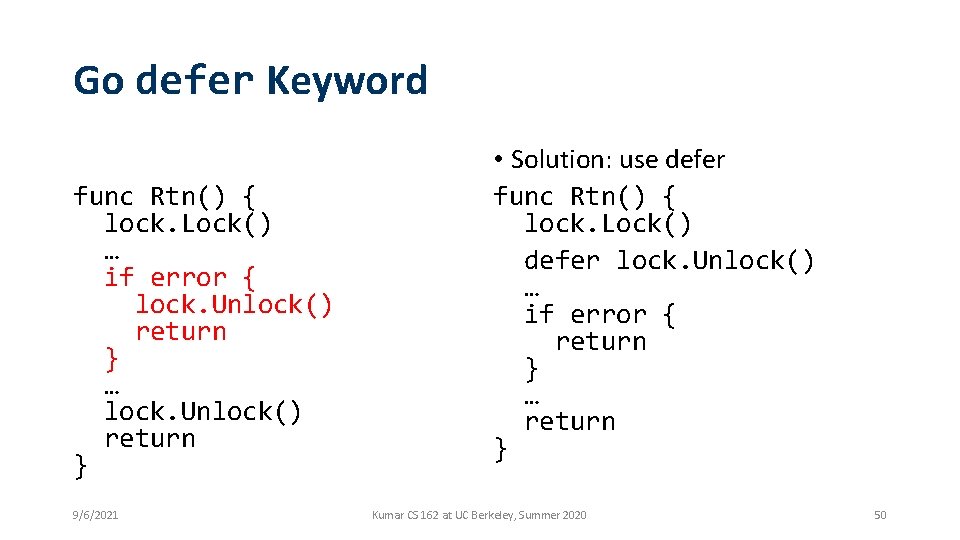 Go defer Keyword

func Rtn() {
  lock.Lock()
  …
  if error {
    lock.Unlock()
    return
  }
  …
  lock.Unlock()
  return
}

• Solution: use defer

func Rtn() {
  lock.Lock()
  defer lock.Unlock()
  …
  if error {
    return
  }
  …
  return
}

9/6/2021

Kumar CS 162 at UC Berkeley, Summer 2020

50